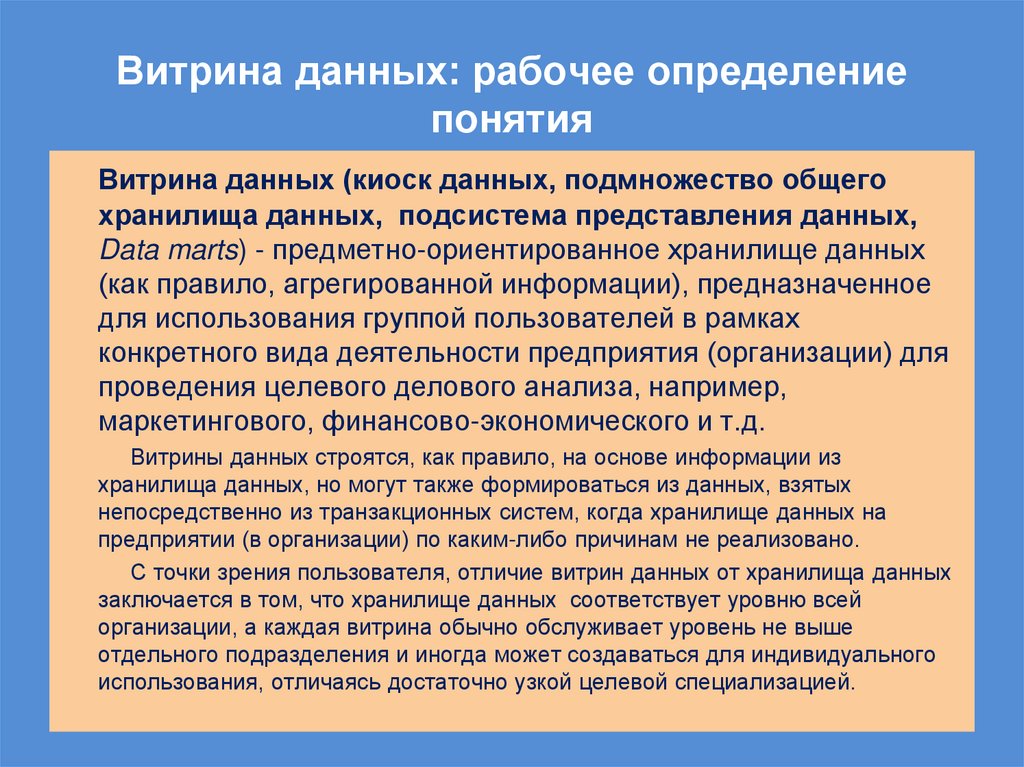 Витрина данных: рабочее определение понятия

Витрина данных (киоск данных, подмножество общего хранилища данных, подсистема представления данных, Data marts) - предметно-ориентированное хранилище данных (как правило, агрегированной информации), предназначенное для использования группой пользователей в рамках конкретного вида деятельности предприятия (организации) для проведения целевого делового анализа, например, маркетингового, финансово-экономического и т.д.

Витрины данных строятся, как правило, на основе информации из хранилища данных, но могут также формироваться из данных, взятых непосредственно из транзакционных систем, когда хранилище данных на предприятии (в организации) по каким-либо причинам не реализовано.

С точки зрения пользователя, отличие витрин данных от хранилища данных заключается в том, что хранилище данных соответствует уровню всей организации, а каждая витрина обычно обслуживает уровень не выше отдельного подразделения и иногда может создаваться для индивидуального использования, отличаясь достаточно узкой целевой специализацией.